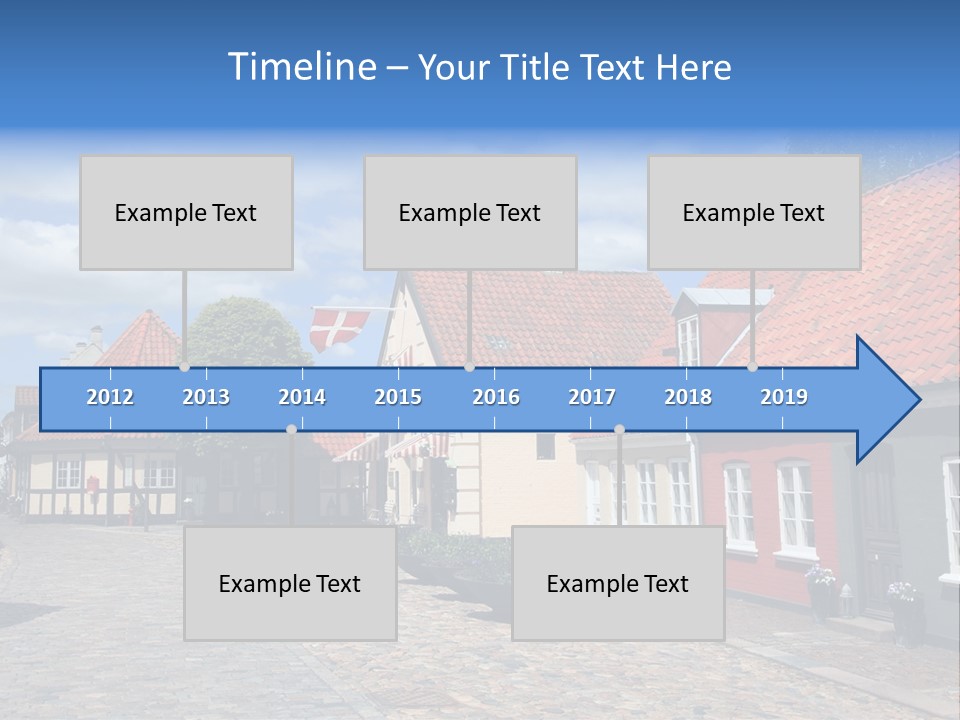 Timeline – Your Title Text Here

Example Text

Example Text

Example Text

2012 2013 2014 2015 2016 2017 2018 2019

Example Text

Example Text